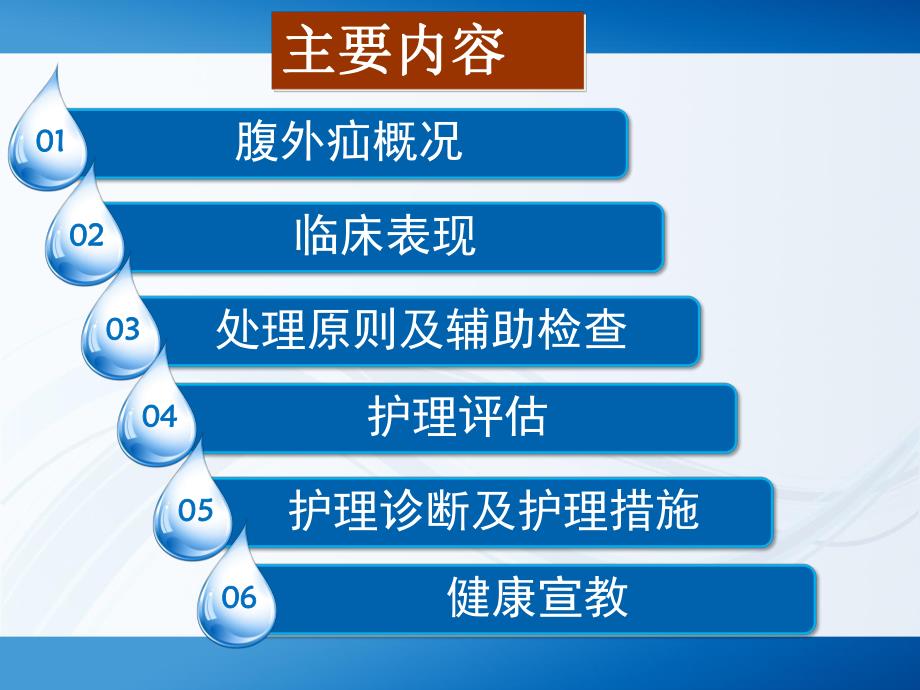 主要内容

01 腹外疝概况

02 临床表现

03 处理原则及辅助检查

04 护理评估

05 护理诊断及护理措施

06 健康宣教